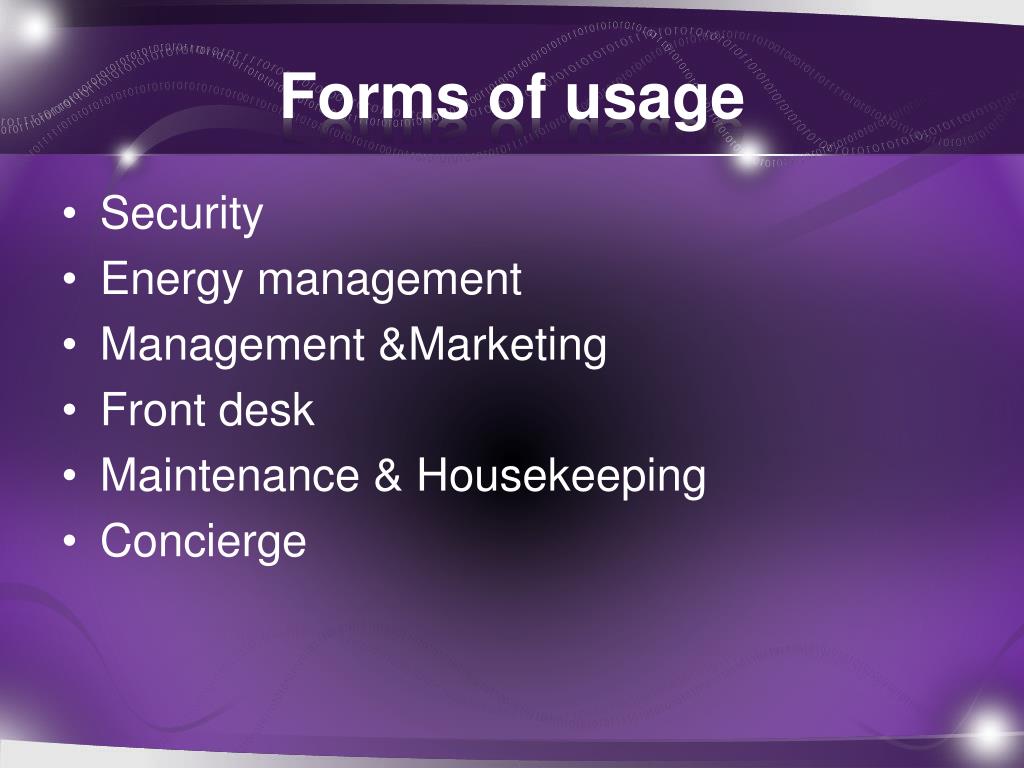 Forms of usage

• Security
• Energy management
• Management &Marketing
• Front desk
• Maintenance & Housekeeping
• Concierge